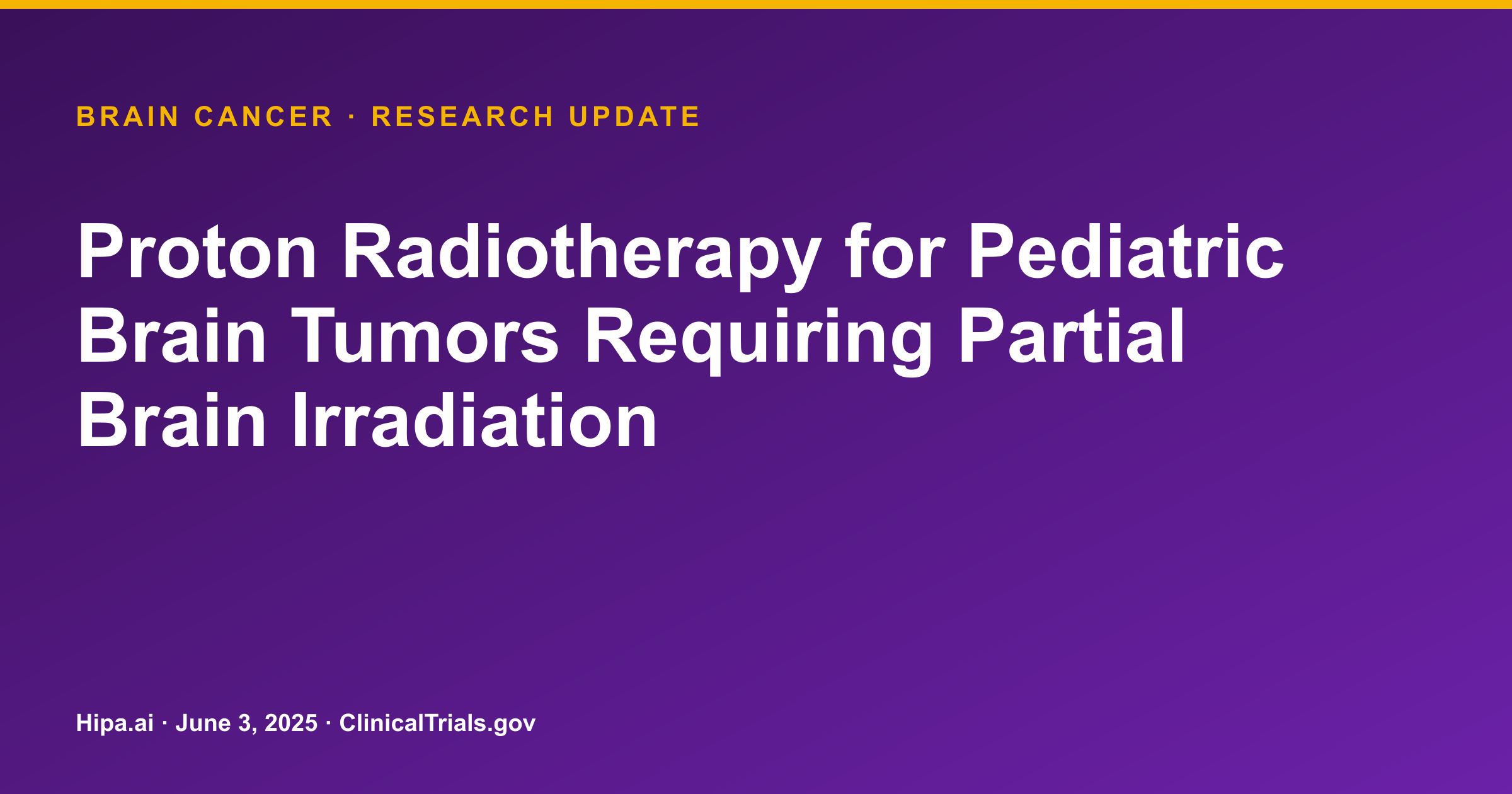 BRAIN CANCER · RESEARCH UPDATE

Proton Radiotherapy for Pediatric Brain Tumors Requiring Partial Brain Irradiation

Hipa.ai · June 3, 2025 · ClinicalTrials.gov